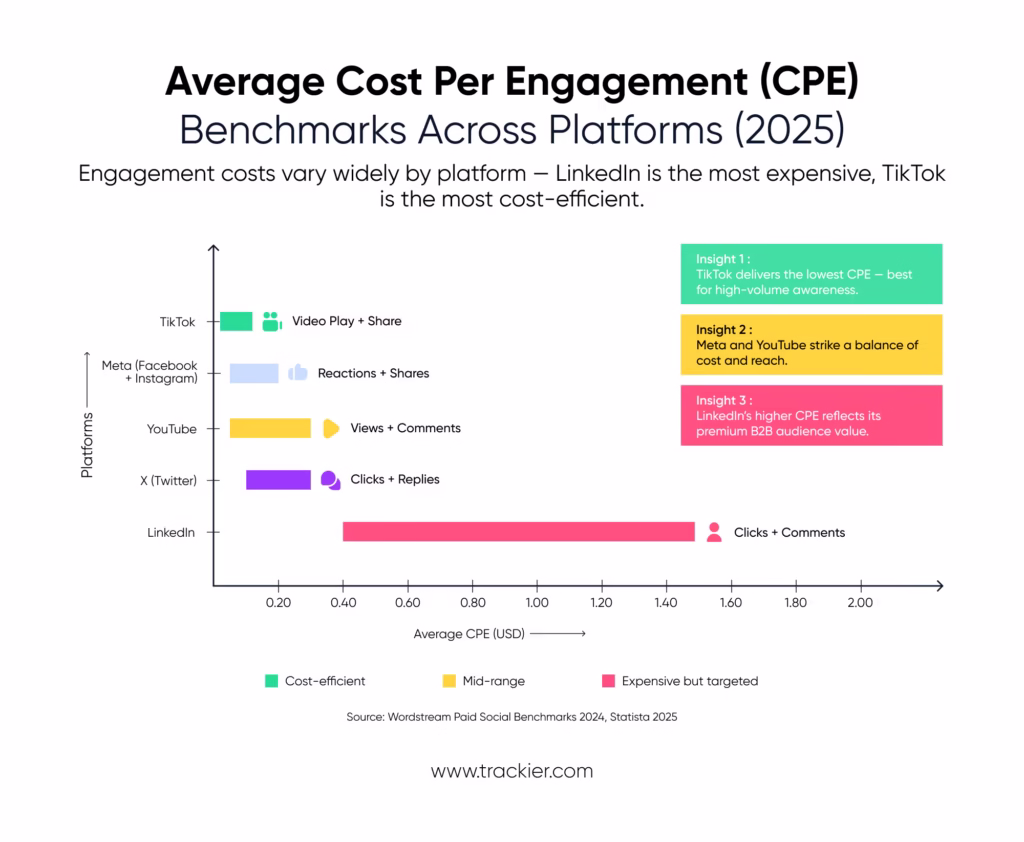 Average Cost Per Engagement (CPE)
Benchmarks Across Platforms (2025)

Engagement costs vary widely by platform — LinkedIn is the most expensive, TikTok is the most cost-efficient.

Insight 1 :
TikTok delivers the lowest CPE — best for high-volume awareness.

Insight 2 :
Meta and YouTube strike a balance of cost and reach.

Insight 3 :
LinkedIn's higher CPE reflects its premium B2B audience value.

Platforms

TikTok
Video Play + Share

Meta (Facebook + Instagram)
Reactions + Shares

YouTube
Views + Comments

X (Twitter)
Clicks + Replies

LinkedIn
Clicks + Comments

0.20 0.40 0.60 0.80 1.00 1.20 1.40 1.60 1.80 2.00

Average CPE (USD)

Cost-efficient
Mid-range
Expensive but targeted

Source: Wordstream Paid Social Benchmarks 2024, Statista 2025

www.trackier.com